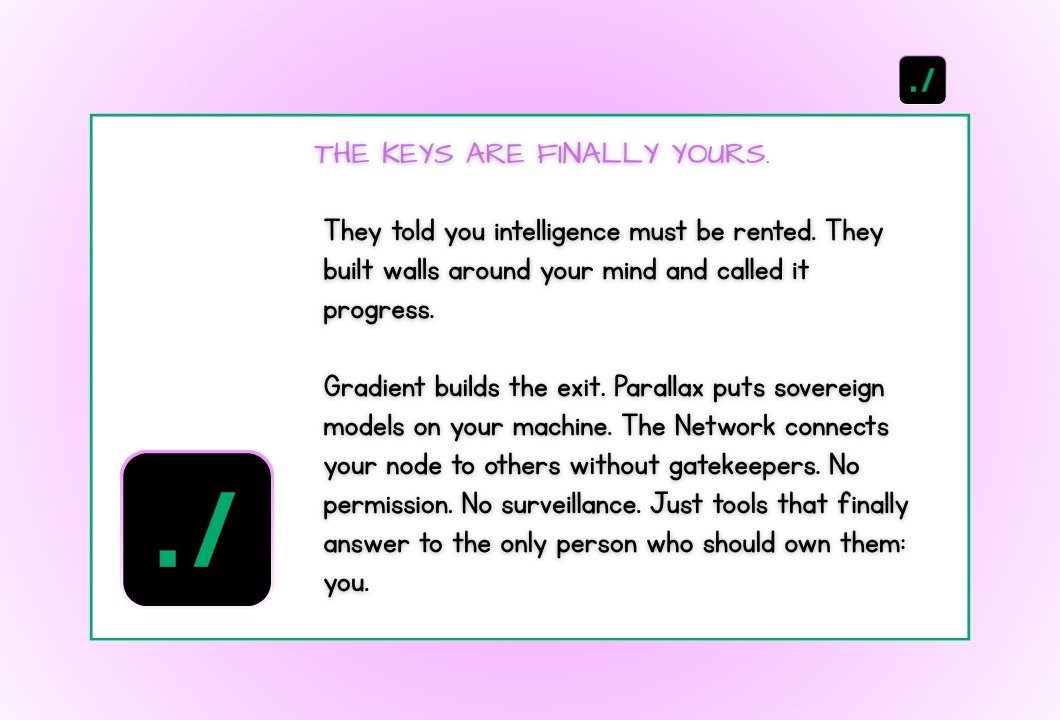 ./

THE KEYS ARE FINALLY YOURS.

They told you intelligence must be rented. They built walls around your mind and called it progress.

Gradient builds the exit. Parallax puts sovereign models on your machine. The Network connects your node to others without gatekeepers. No permission. No surveillance. Just tools that finally answer to the only person who should own them: you.

./